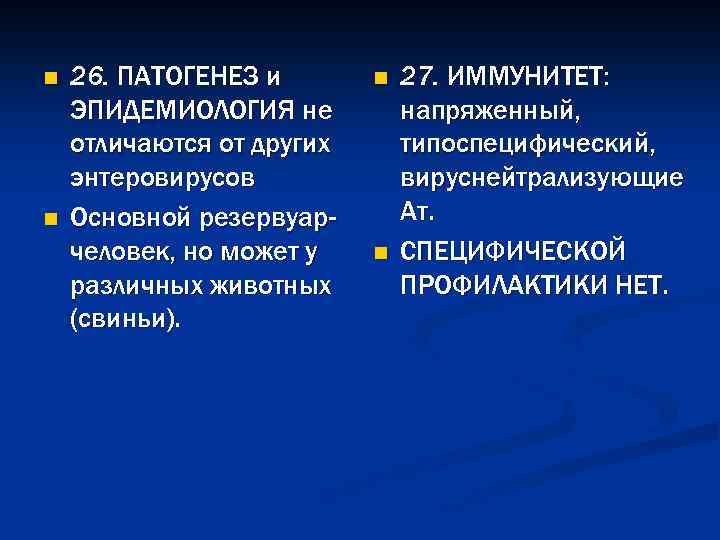 26. ПАТОГЕНЕЗ и ЭПИДЕМИОЛОГИЯ не отличаются от других энтеровирусов

Основной резервуар-человек, но может у различных животных (свиньи).

27. ИММУНИТЕТ: напряженный, типоспецифический, вируснейтрализующие Ат.

СПЕЦИФИЧЕСКОЙ ПРОФИЛАКТИКИ НЕТ.